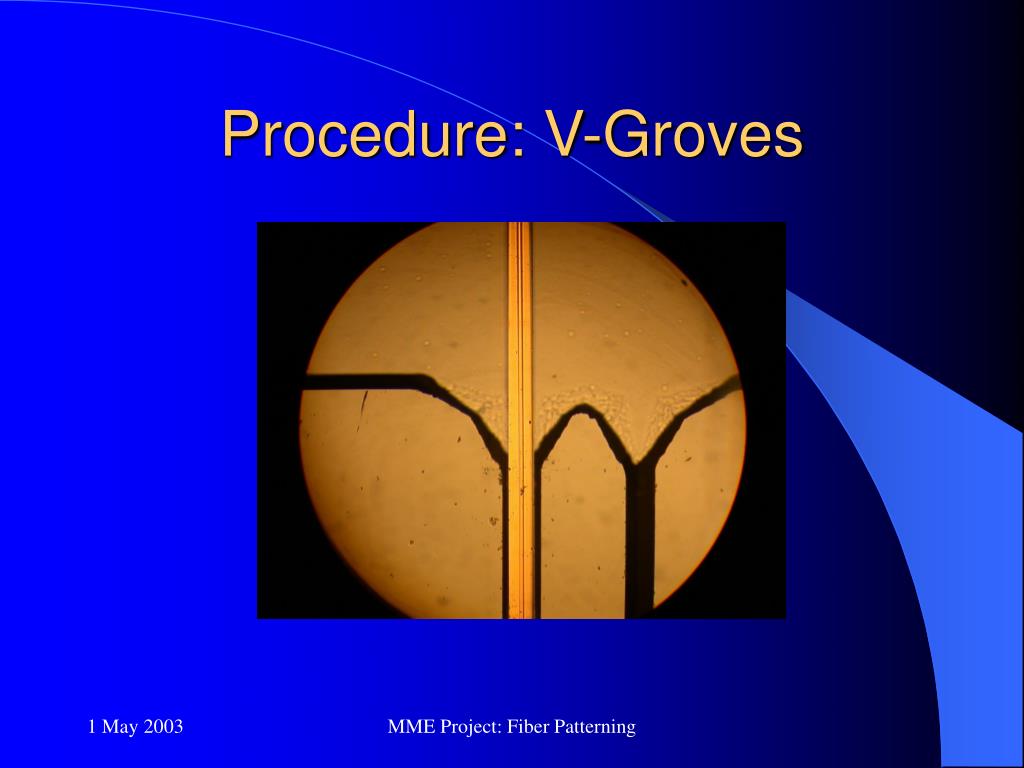 Procedure: V-Groves

1 May 2003

MME Project: Fiber Patterning